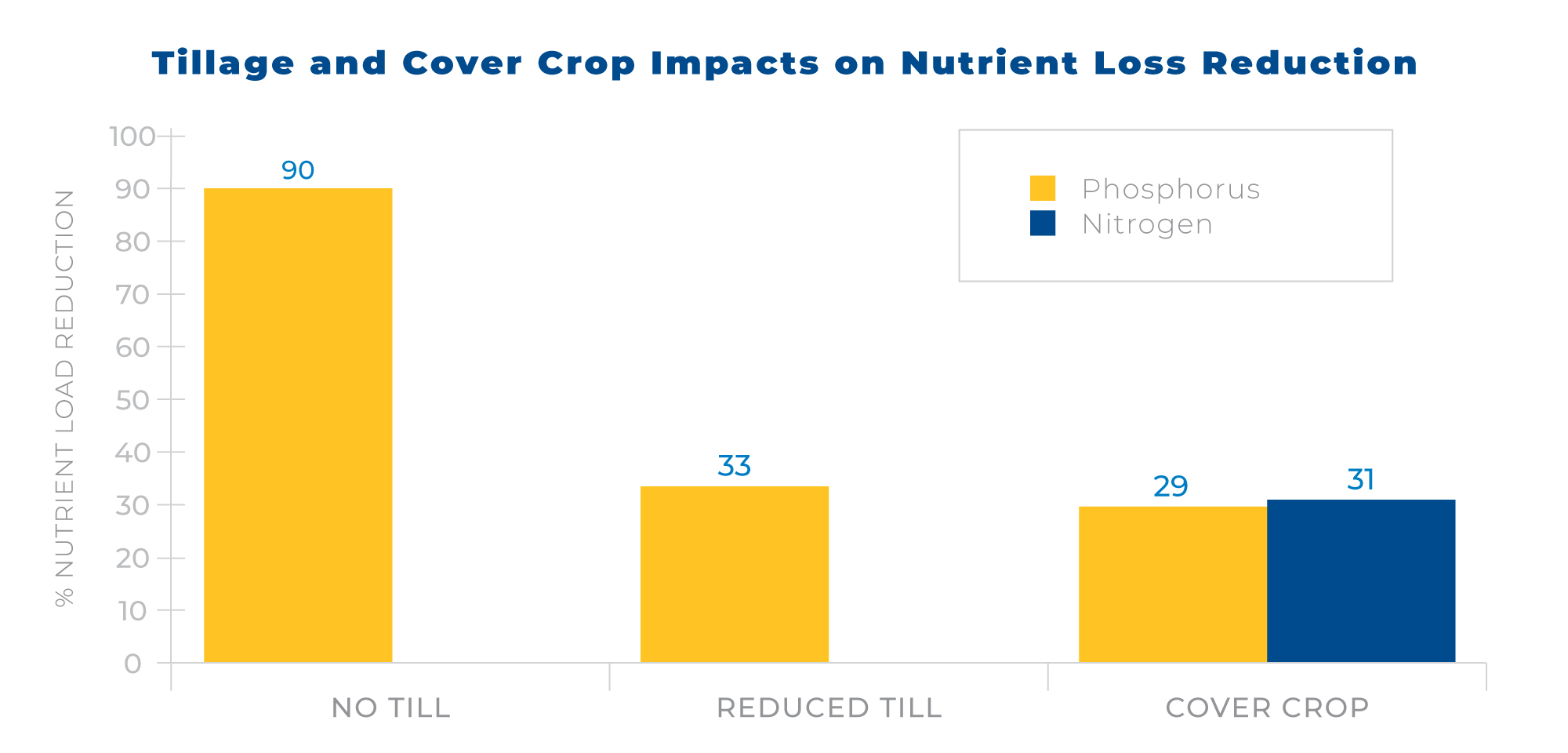 Tillage and Cover Crop Impacts on Nutrient Loss Reduction

% NUTRIENT LOAD REDUCTION

100
90
80
70
60
50
40
30
20
10
0

Phosphorus
Nitrogen

90
33
29
31

NO TILL
REDUCED TILL
COVER CROP